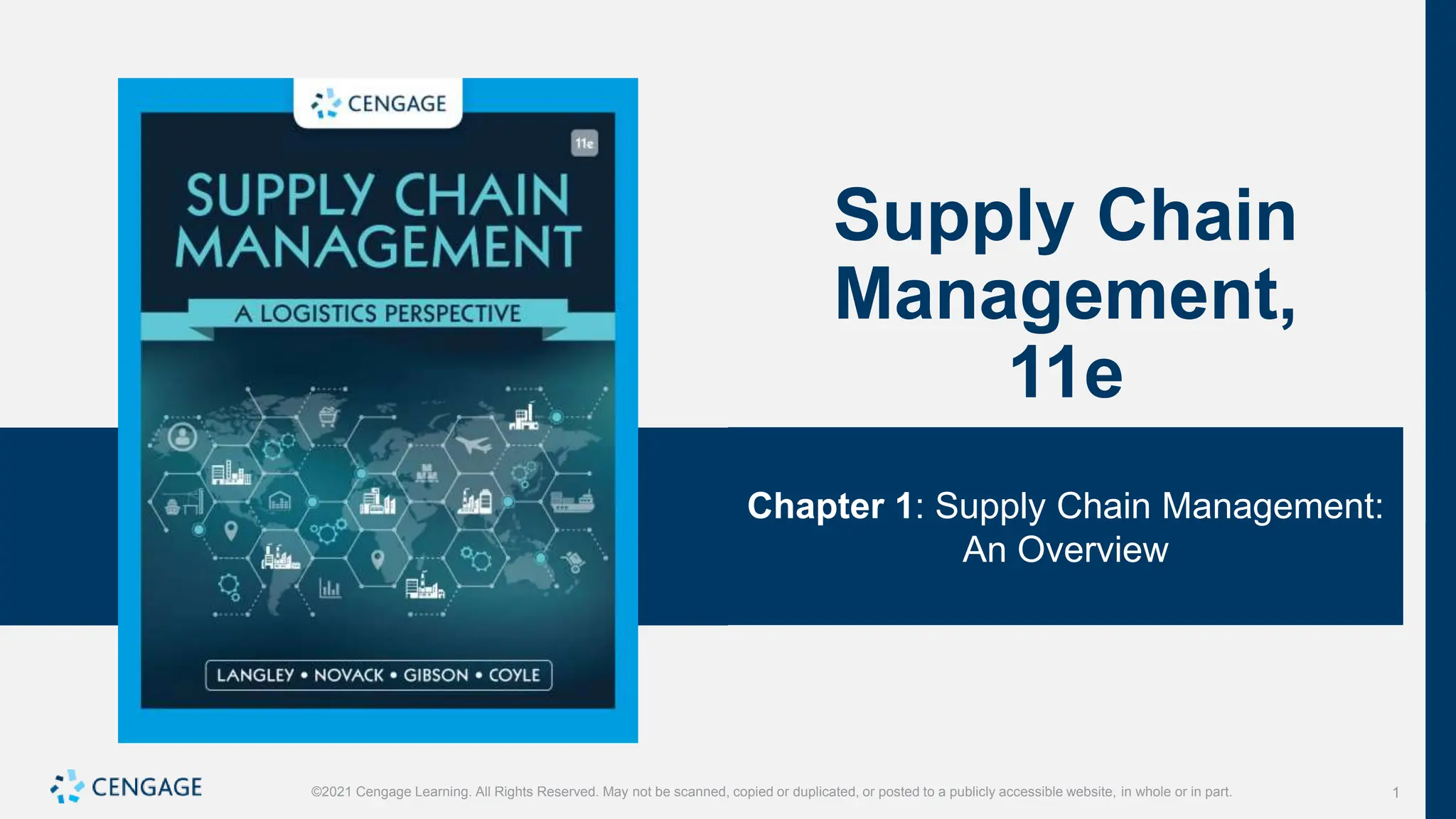 CENGAGE

11e

SUPPLY CHAIN MANAGEMENT

A LOGISTICS PERSPECTIVE

LANGLEY • NOVACK • GIBSON • COYLE

Supply Chain Management, 11e

Chapter 1: Supply Chain Management: An Overview

CENGAGE

©2021 Cengage Learning. All Rights Reserved. May not be scanned, copied or duplicated, or posted to a publicly accessible website, in whole or in part.

1